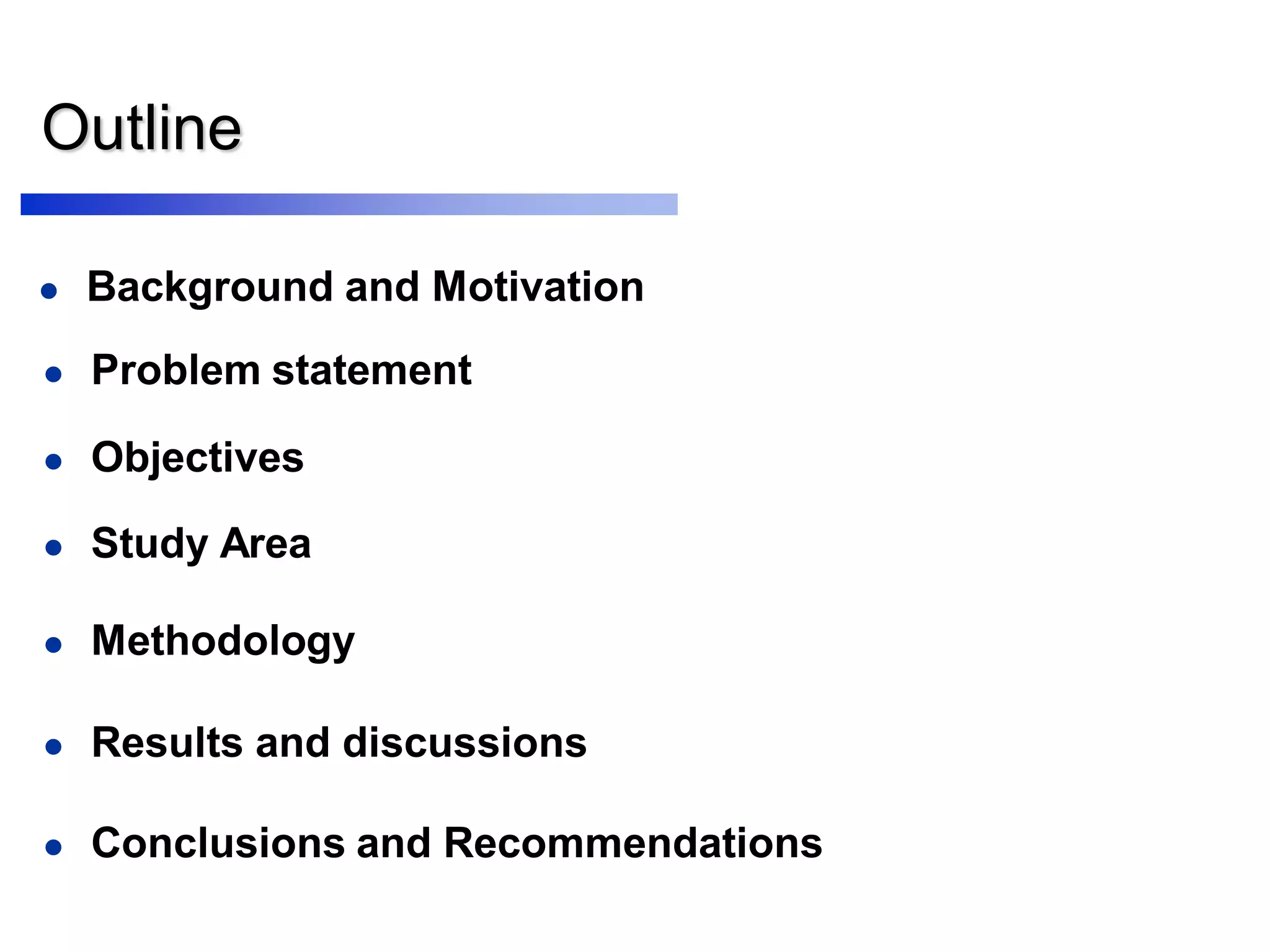 Outline

- Background and Motivation
- Problem statement
- Objectives
- Study Area
- Methodology
- Results and discussions
- Conclusions and Recommendations